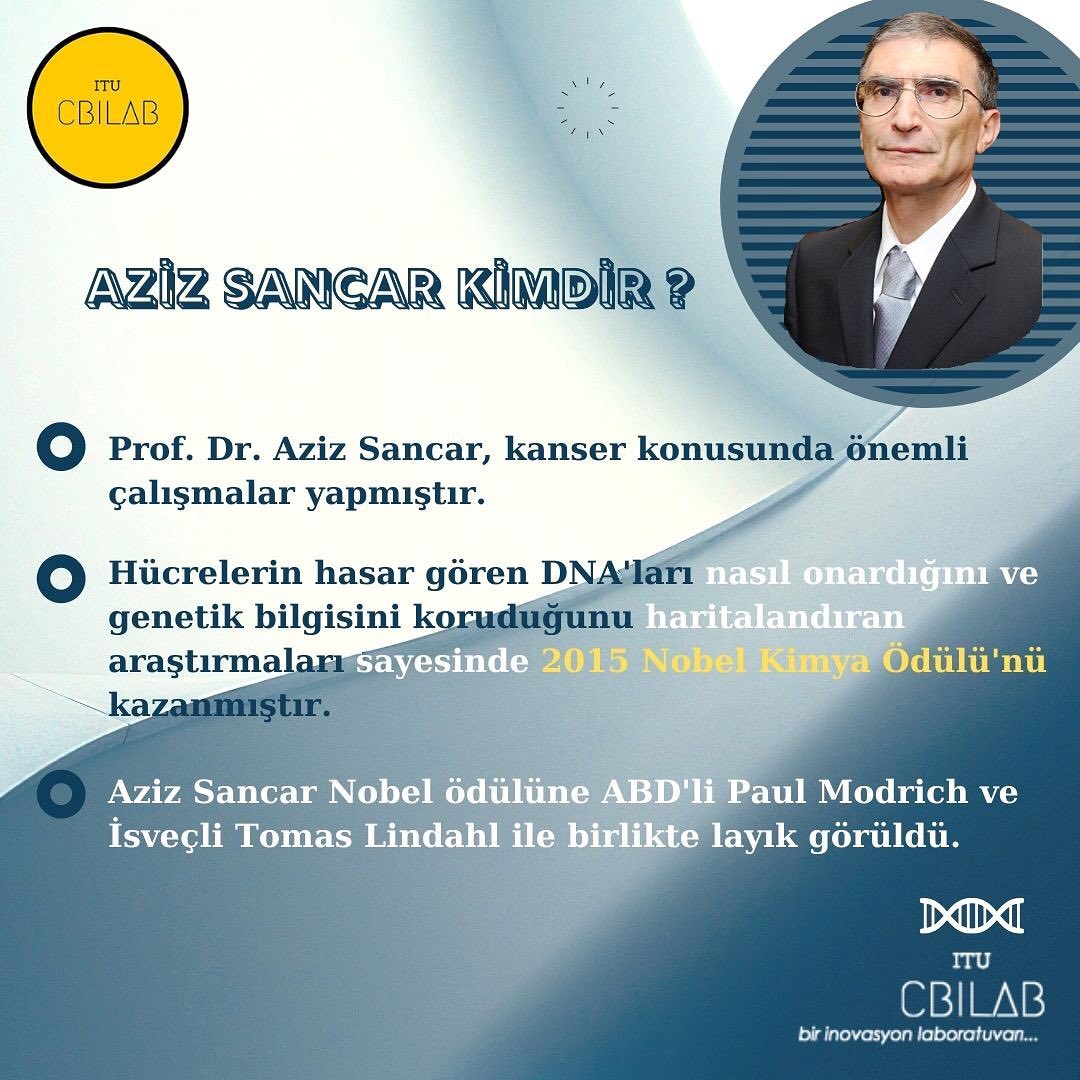 ITU
CBILAB

AZİZ SANCAR KİMDİR ?

Prof. Dr. Aziz Sancar, kanser konusunda önemli çalışmalar yapmıştır.

Hücrelerin hasar gören DNA'ları nasıl onardığını ve genetik bilgisini koruduğunu haritalandıran araştırmaları sayesinde 2015 Nobel Kimya Ödülü'nü kazanmıştır.

Aziz Sancar Nobel ödülüne ABD'li Paul Modrich ve İsveçli Tomas Lindahl ile birlikte layık görüldü.

ITU
CBILAB
bir inovasyon laboratuvarı...